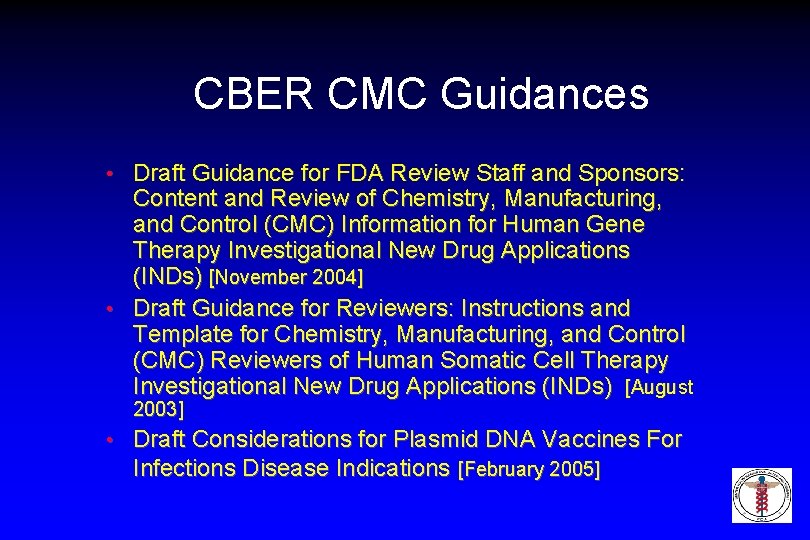 CBER CMC Guidances

• Draft Guidance for FDA Review Staff and Sponsors: Content and Review of Chemistry, Manufacturing, and Control (CMC) Information for Human Gene Therapy Investigational New Drug Applications (INDs) [November 2004]

• Draft Guidance for Reviewers: Instructions and Template for Chemistry, Manufacturing, and Control (CMC) Reviewers of Human Somatic Cell Therapy Investigational New Drug Applications (INDs) [August 2003]

• Draft Considerations for Plasmid DNA Vaccines For Infections Disease Indications [February 2005]